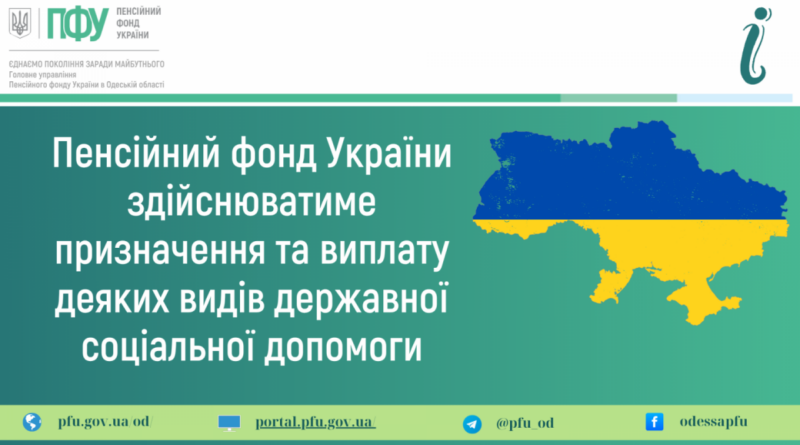 ПФУ ПЕНСІЙНИЙ ФОНД УКРАЇНИ

ЄДНАЄМО ПОКОЛІННЯ ЗАРАДИ МАЙБУТНЬОГО
Головне управління
Пенсійного фонду України в Одеській області

i

Пенсійний фонд України здійснюватиме призначення та виплату деяких видів державної соціальної допомоги

pfu.gov.ua/od/ portal.pfu.gov.ua/ @pfu_od odessapfu